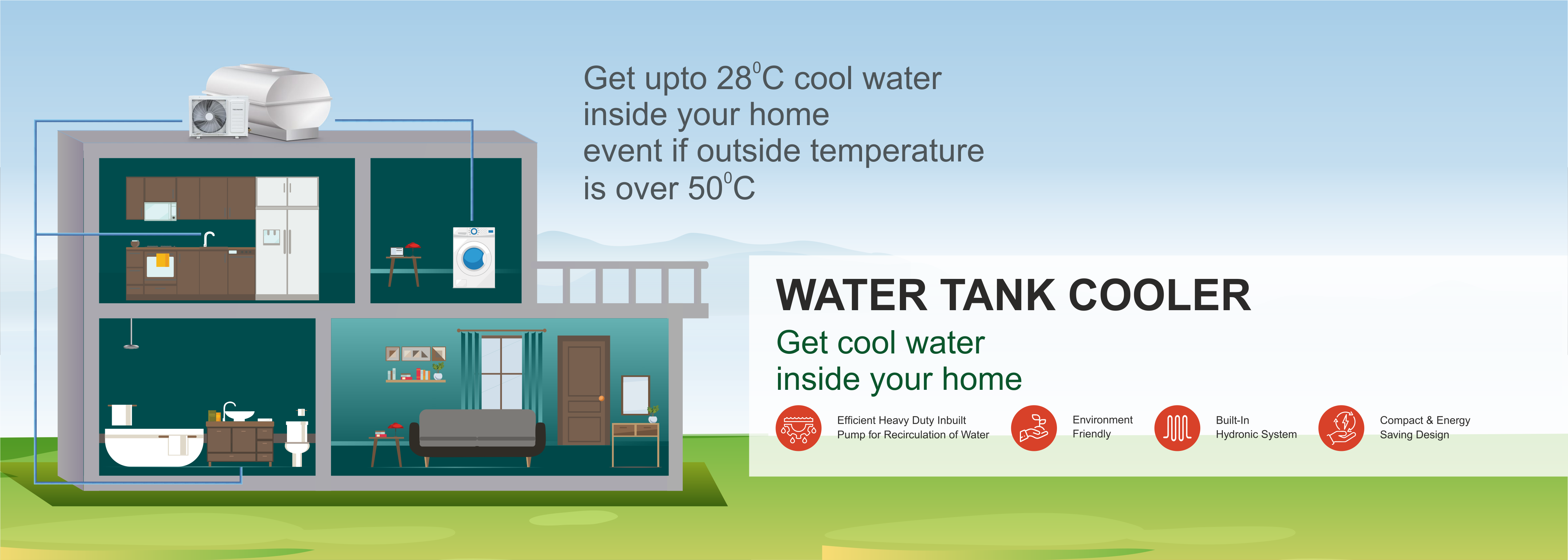 Get upto 28$^0$C cool water
inside your home
event if outside temperature
is over 50$^0$C

WATER TANK COOLER

Get cool water
inside your home

Efficient Heavy Duty Inbuilt Pump for Recirculation of Water

Environment Friendly

Built-In Hydronic System

Compact & Energy Saving Design